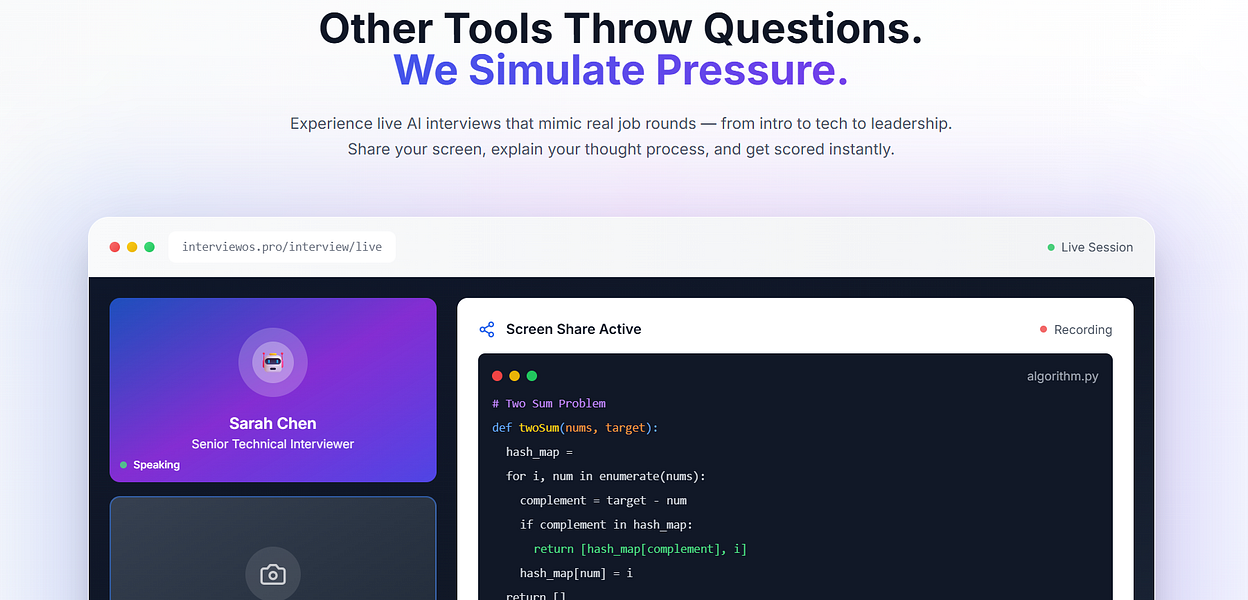 Other Tools Throw Questions.
We Simulate Pressure.

Experience live AI interviews that mimic real job rounds — from intro to tech to leadership. Share your screen, explain your thought process, and get scored instantly.

interviewos.pro/interview/live

Live Session

Sarah Chen
Senior Technical Interviewer

Speaking

Screen Share Active

Recording

algorithm.py

# Two Sum Problem
def twoSum(nums, target):
  hash_map =
  for i, num in enumerate(nums):
    complement = target - num
    if complement in hash_map:
      return [hash_map[complement], i]
    hash_map[num] = i
  return []